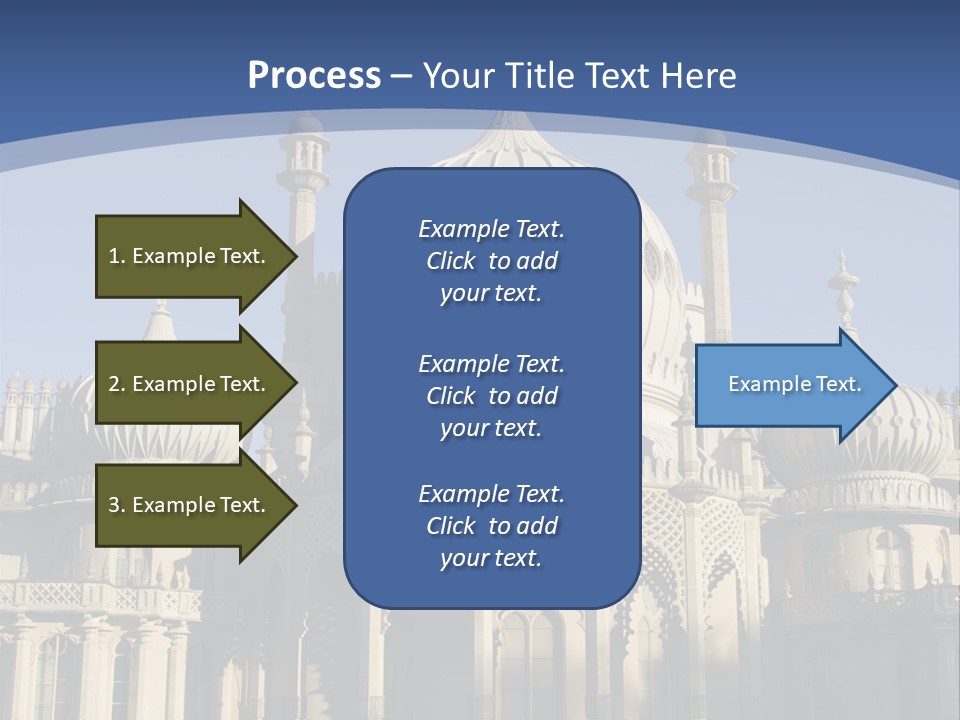 Process – Your Title Text Here

1. Example Text.

2. Example Text.

3. Example Text.

Example Text. Click to add your text.

Example Text. Click to add your text.

Example Text. Click to add your text.

Example Text.